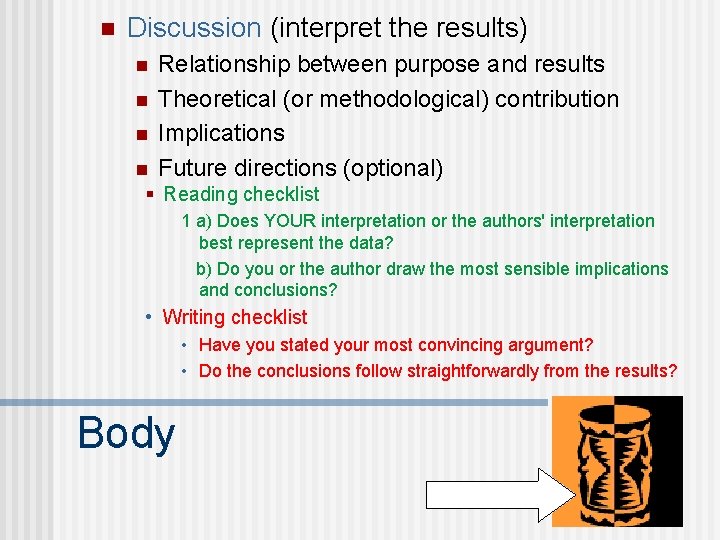 Discussion (interpret the results)

Relationship between purpose and results

Theoretical (or methodological) contribution

Implications

Future directions (optional)

Reading checklist

1 a) Does YOUR interpretation or the authors' interpretation best represent the data?

b) Do you or the author draw the most sensible implications and conclusions?

Writing checklist

Have you stated your most convincing argument?

Do the conclusions follow straightforwardly from the results?

Body